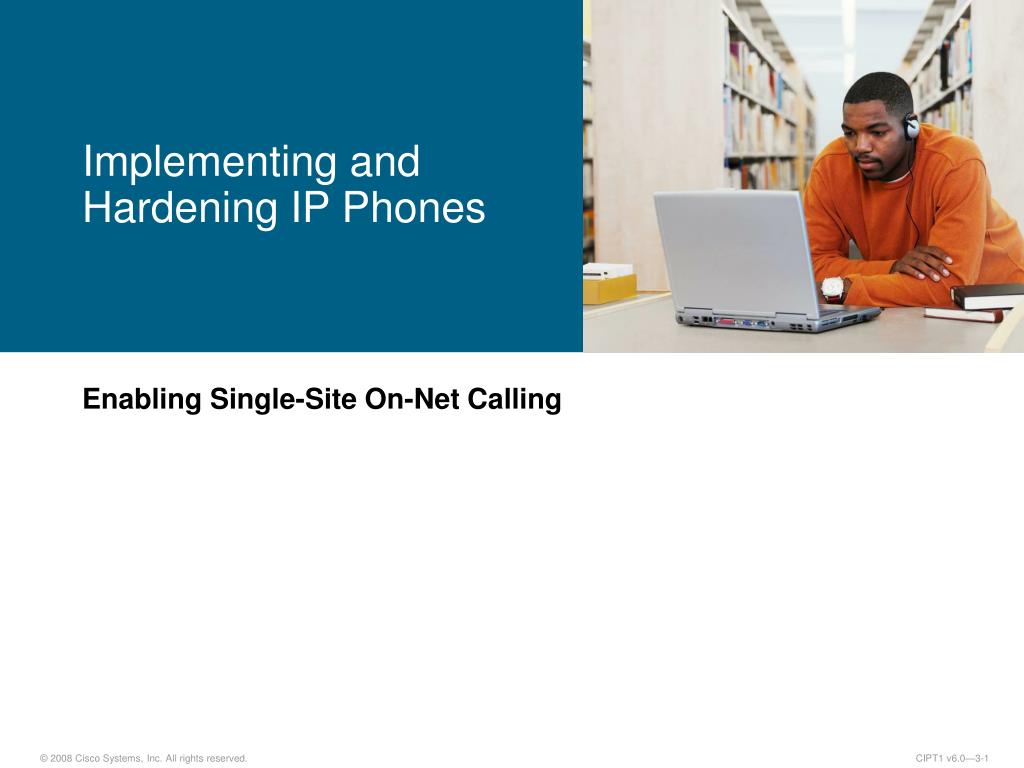 Implementing and Hardening IP Phones

Enabling Single-Site On-Net Calling

© 2008 Cisco Systems, Inc. All rights reserved.

CIPT1 v6.0—3-1